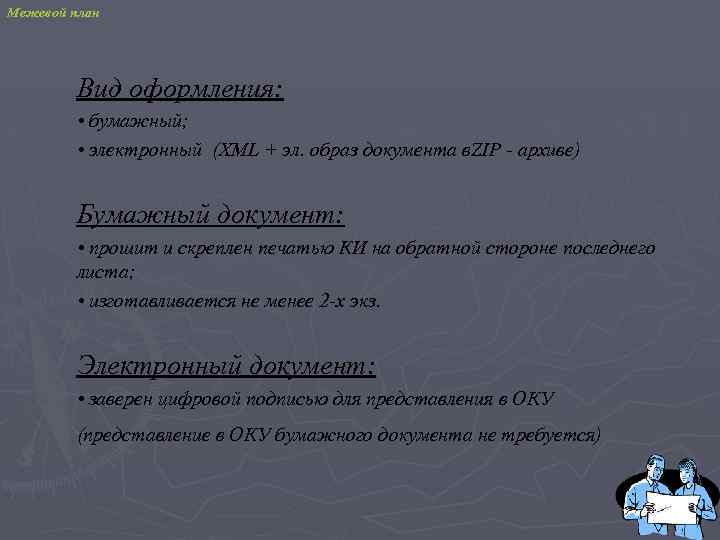 Межевой план

Вид оформления:

• бумажный;

• электронный (XML + эл. образ документа вZIP - архиве)

Бумажный документ:

• прошит и скреплен печатью КИ на обратной стороне последнего листа;

• изготавливается не менее 2-х экз.

Электронный документ:

• заверен цифровой подписью для представления в ОКУ

(представление в ОКУ бумажного документа не требуется)